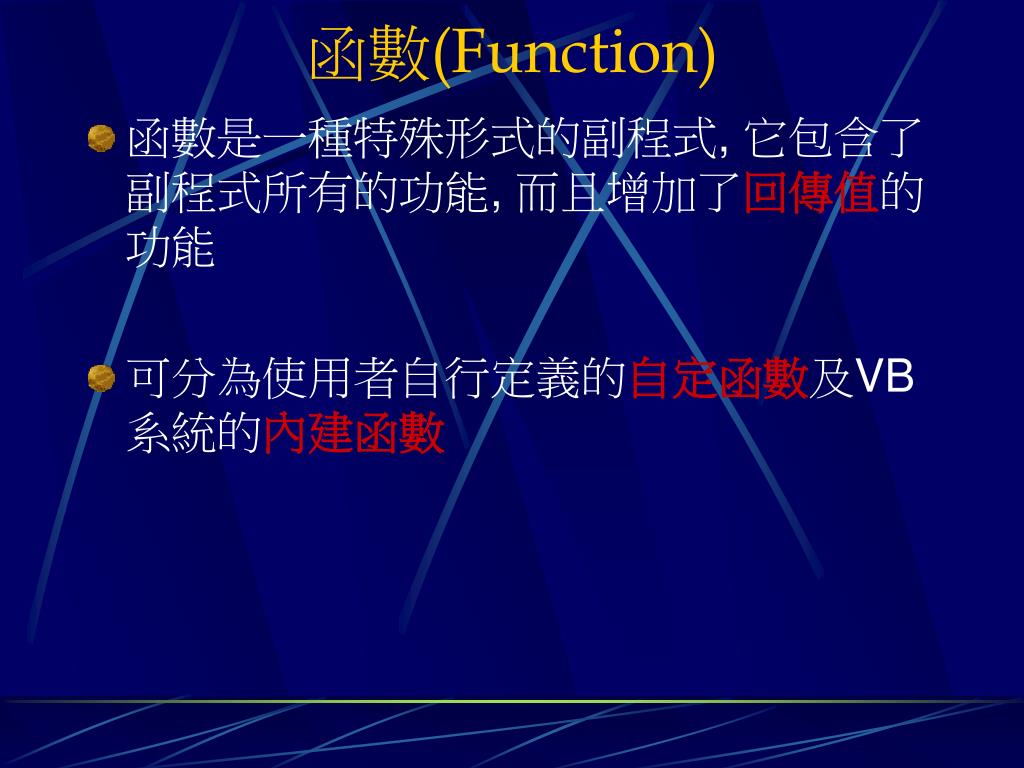 函數(Function)

函數是一種特殊形式的副程式, 它包含了副程式所有的功能, 而且增加了回傳值的功能

可分為使用者自行定義的自定函數及VB系統的內建函數